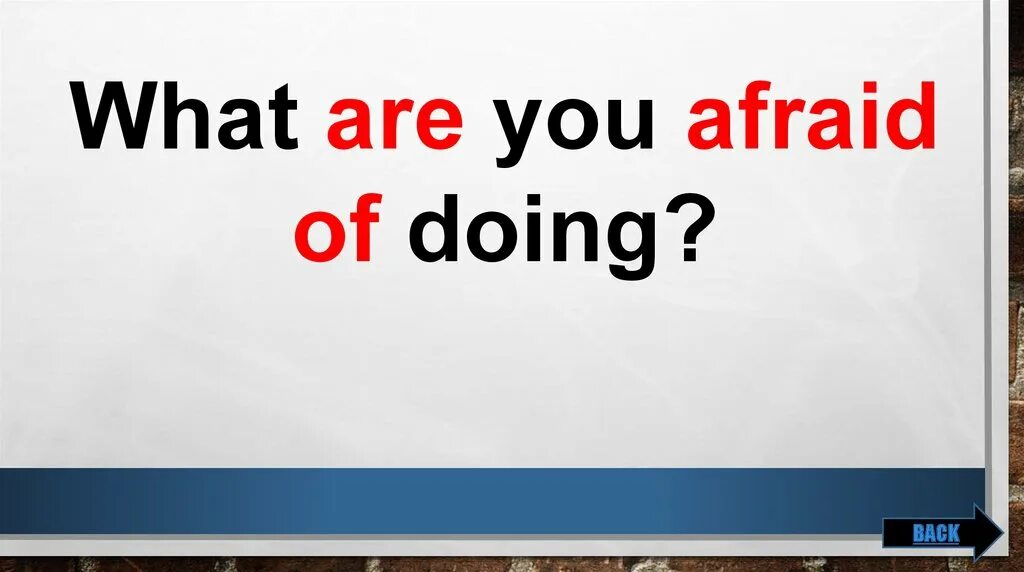 What are you afraid of doing?

BACK